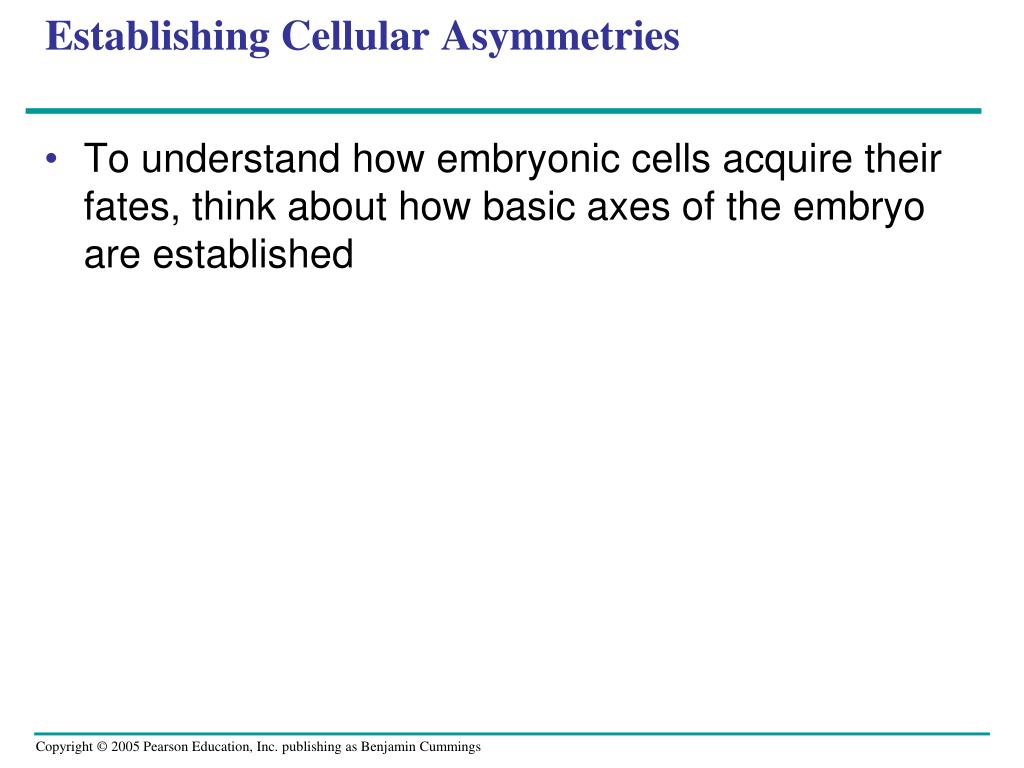 Establishing Cellular Asymmetries

• To understand how embryonic cells acquire their fates, think about how basic axes of the embryo are established

Copyright © 2005 Pearson Education, Inc. publishing as Benjamin Cummings